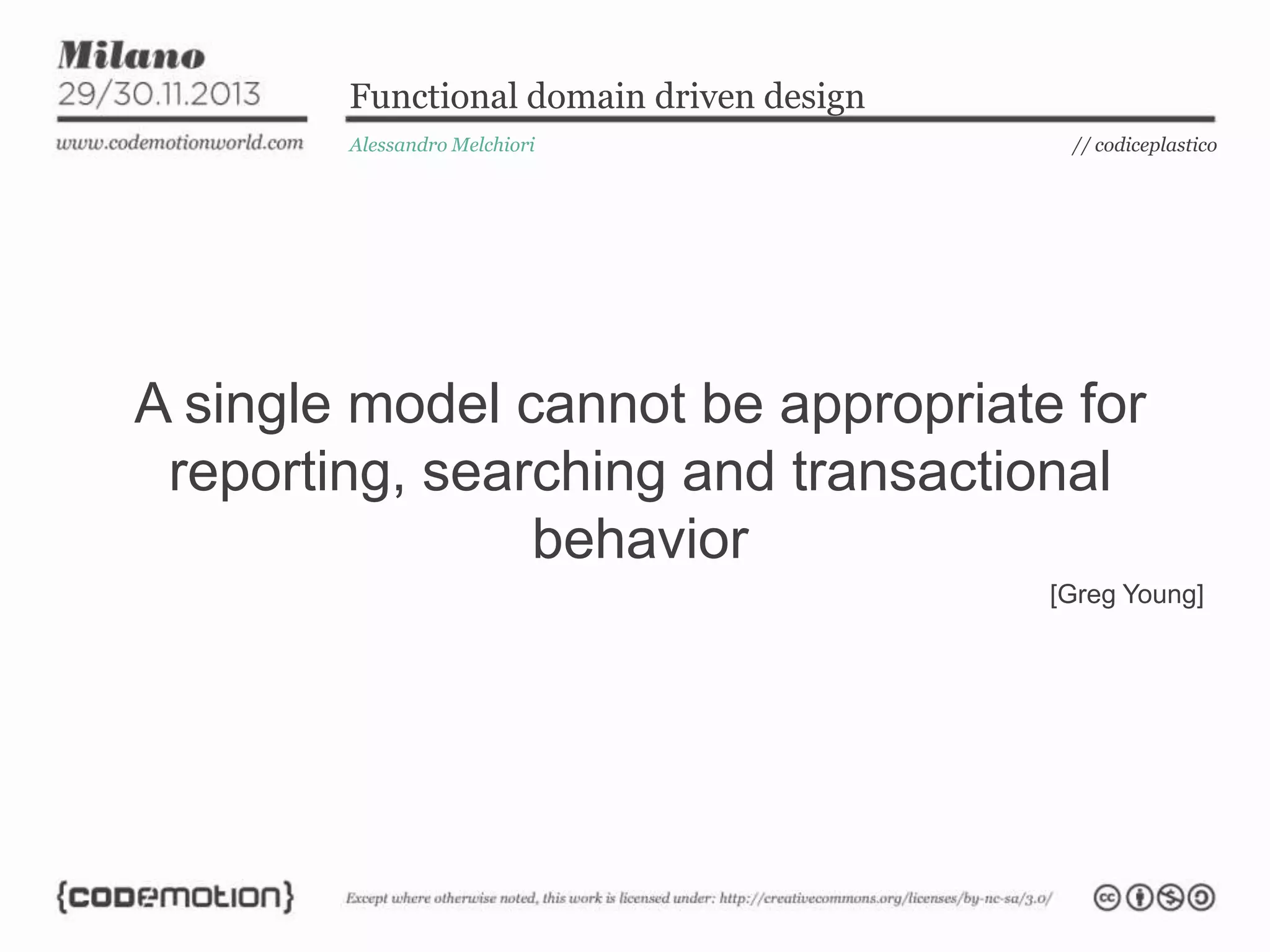 Milano
29/30.11.2013
www.codemotionworld.com

Functional domain driven design

Alessandro Melchiori

// codiceplastico

A single model cannot be appropriate for reporting, searching and transactional behavior

[Greg Young]

{codemotion}

Except where otherwise noted, this work is licensed under: http://creativecommons.org/licenses/by-nc-sa/3.0/